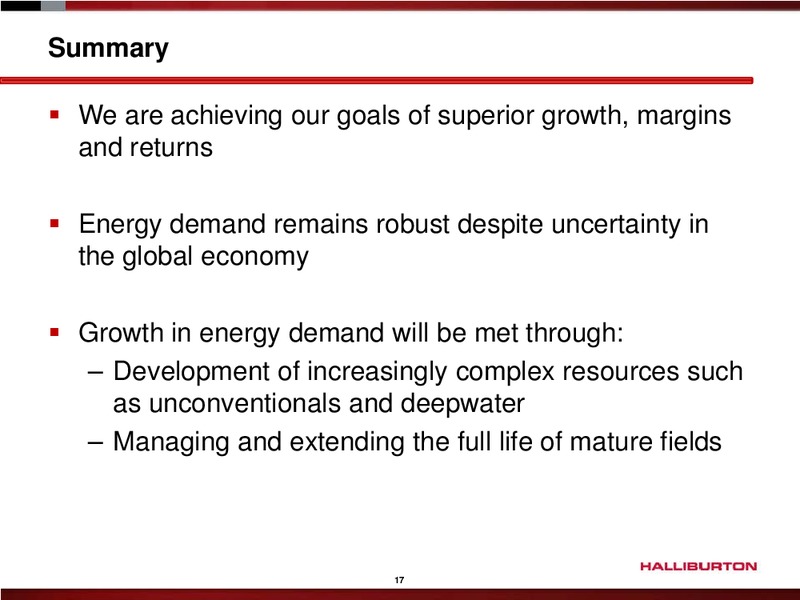 Summary

▪ We are achieving our goals of superior growth, margins and returns

▪ Energy demand remains robust despite uncertainty in the global economy

▪ Growth in energy demand will be met through:
– Development of increasingly complex resources such as unconventionals and deepwater
– Managing and extending the full life of mature fields

17

HALLIBURTON